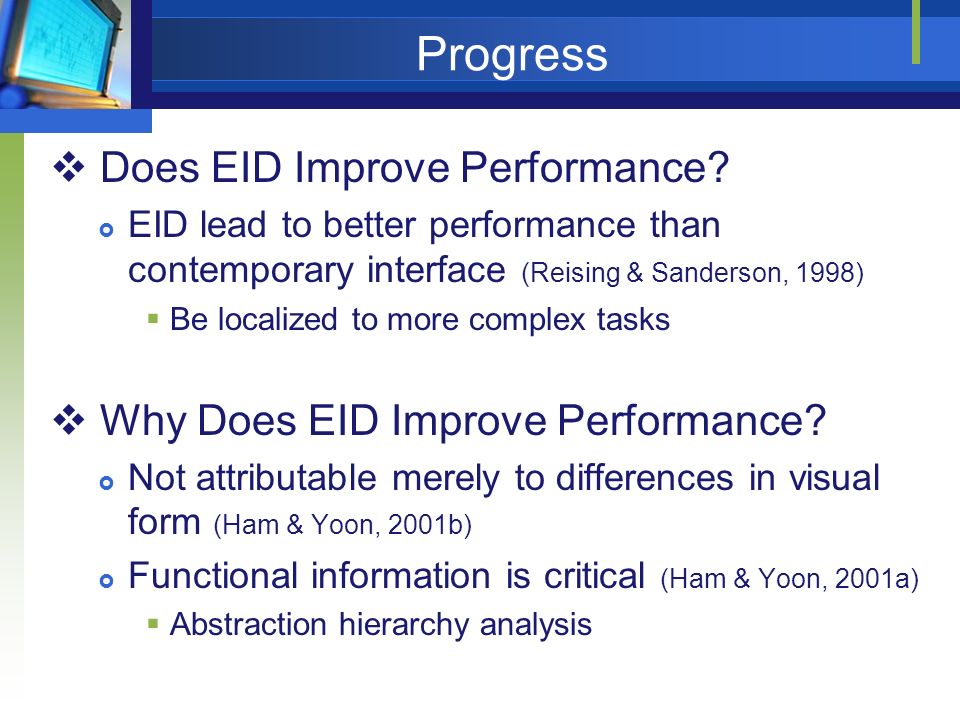 Progress

❖ Does EID Improve Performance?

EID lead to better performance than contemporary interface (Reising & Sanderson, 1998)

Be localized to more complex tasks

❖ Why Does EID Improve Performance?

Not attributable merely to differences in visual form (Ham & Yoon, 2001b)

Functional information is critical (Ham & Yoon, 2001a)

Abstraction hierarchy analysis